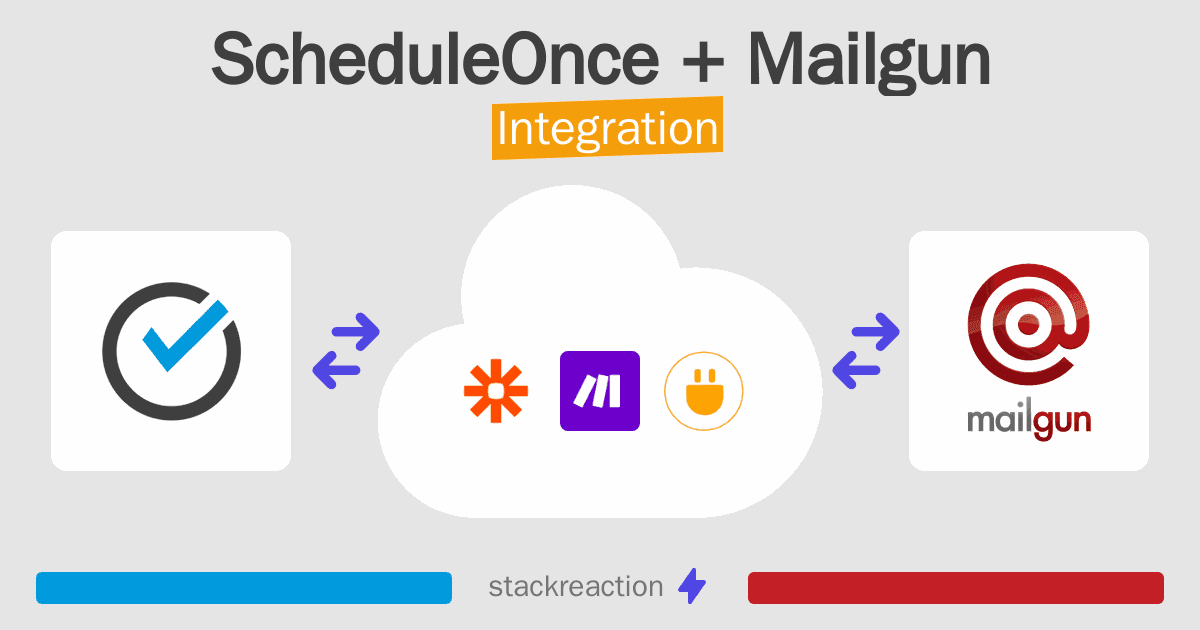 ScheduleOnce + Mailgun
Integration

mailgun

stackreaction